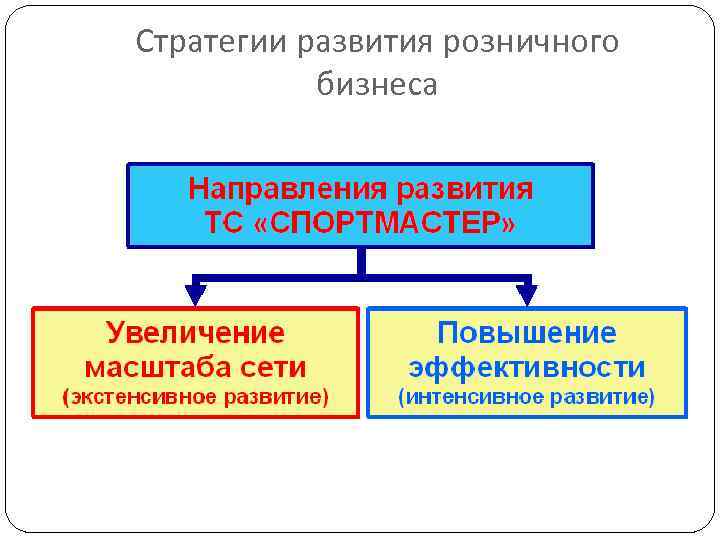 Стратегии развития розничного бизнеса

Направления развития ТС «СПОРТМАСТЕР»

Увеличение масштаба сети (экстенсивное развитие)

Повышение эффективности (интенсивное развитие)